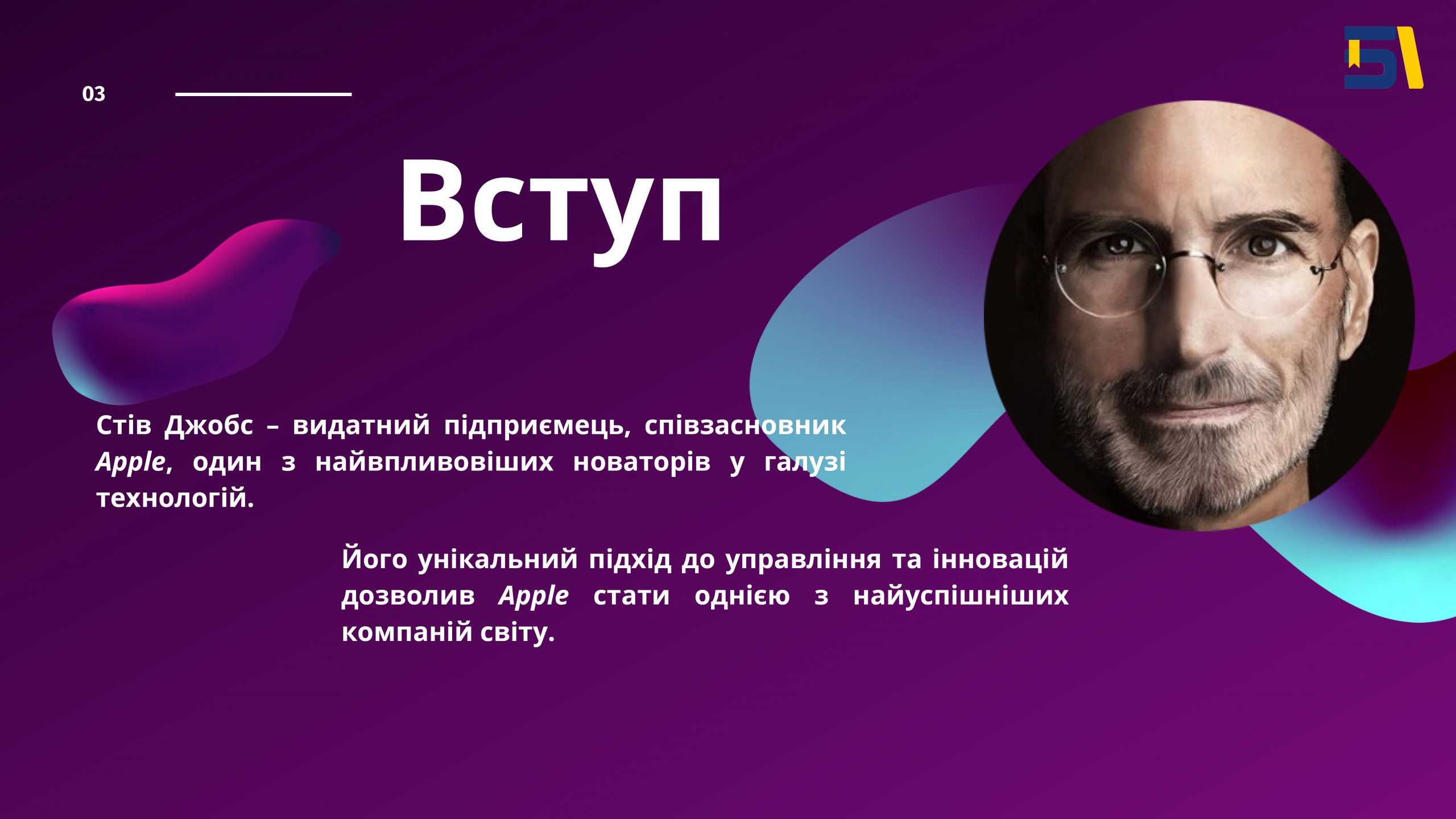 03

Вступ

Стів Джобс – видатний підприємець, співзасновник Apple, один з найвпливовіших новаторів у галузі технологій.

Його унікальний підхід до управління та інновацій дозволив Apple стати однією з найуспішніших компаній світу.